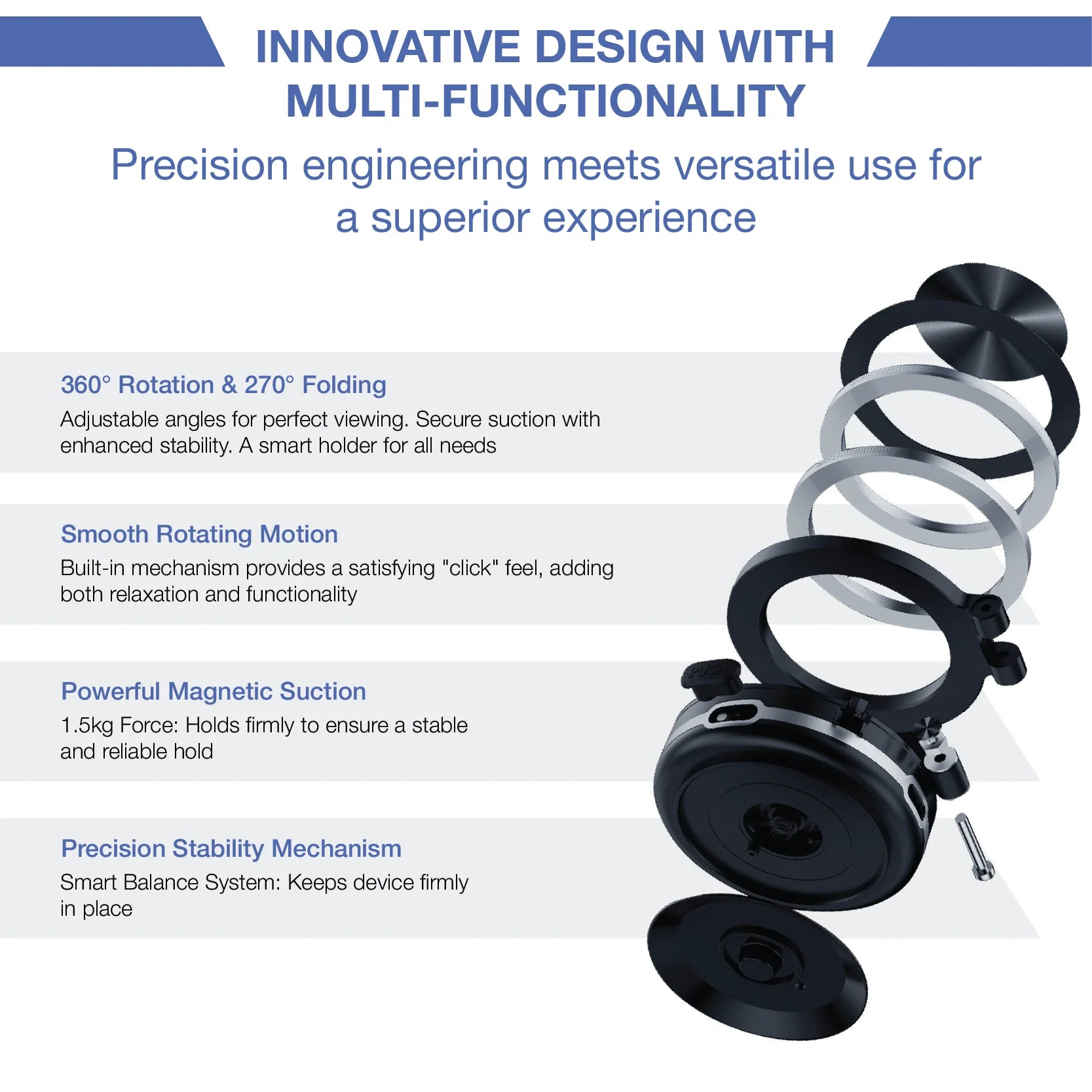 INNOVATIVE DESIGN WITH MULTI-FUNCTIONALITY

Precision engineering meets versatile use for a superior experience

360° Rotation & 270° Folding

Adjustable angles for perfect viewing. Secure suction with enhanced stability. A smart holder for all needs

Smooth Rotating Motion

Built-in mechanism provides a satisfying "click" feel, adding both relaxation and functionality

Powerful Magnetic Suction

1.5kg Force: Holds firmly to ensure a stable and reliable hold

Precision Stability Mechanism

Smart Balance System: Keeps device firmly in place

PUSH